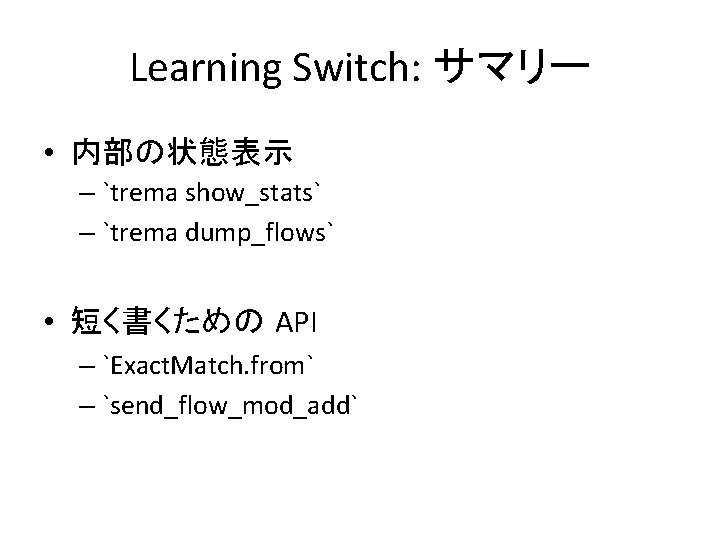 Learning Switch: サマリー

• 内部の状態表示
  – `trema show_stats`
  – `trema dump_flows`

• 短く書くための API
  – `ExactMatch.from`
  – `send_flow_mod_add`